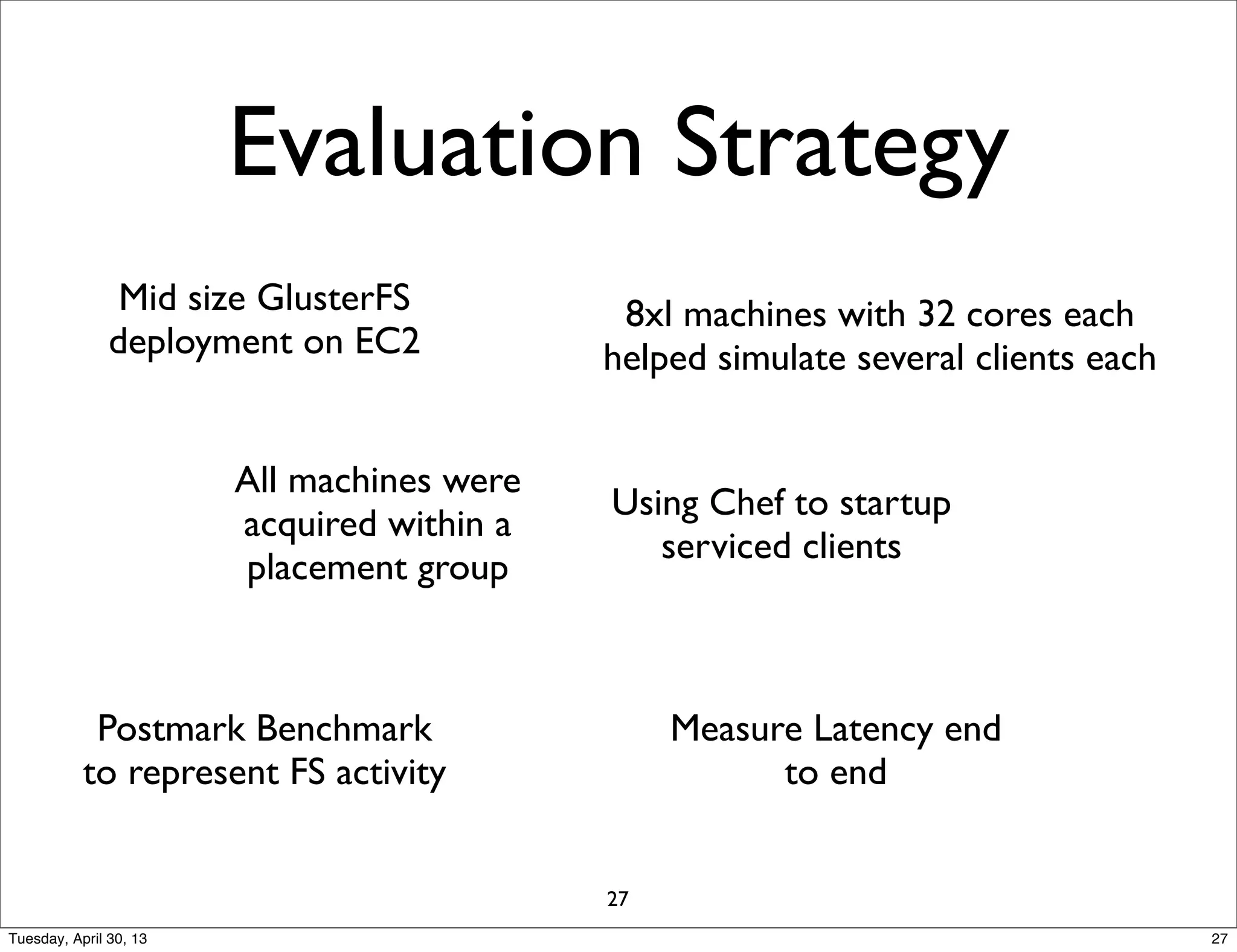 Evaluation Strategy

Mid size GlusterFS deployment on EC2

8xl machines with 32 cores each helped simulate several clients each

All machines were acquired within a placement group

Using Chef to startup serviced clients

Postmark Benchmark to represent FS activity

Measure Latency end to end

27

Tuesday, April 30, 13

27